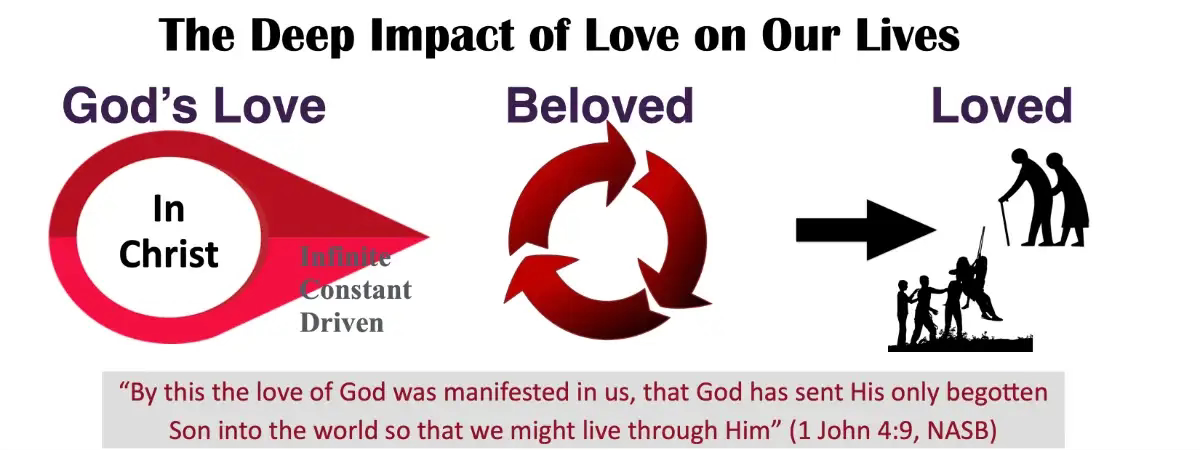 The Deep Impact of Love on Our Lives

God's Love

In Christ

Infinite
Constant
Driven

Beloved

Loved

"By this the love of God was manifested in us, that God has sent His only begotten Son into the world so that we might live through Him" (1 John 4:9, NASB)